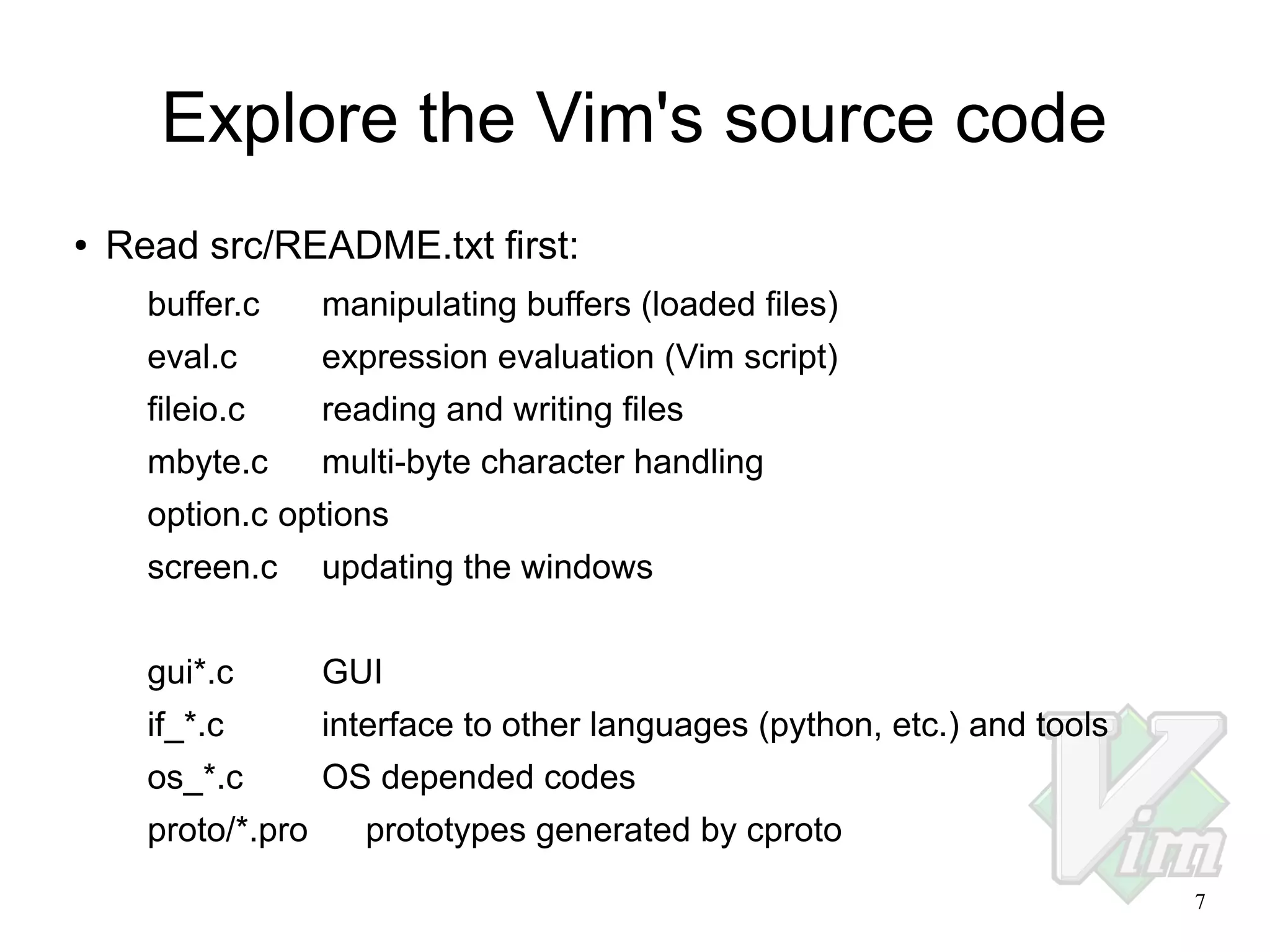 Explore the Vim's source code

• Read src/README.txt first:

buffer.c manipulating buffers (loaded files)

eval.c expression evaluation (Vim script)

fileio.c reading and writing files

mbyte.c multi-byte character handling

option.c options

screen.c updating the windows

gui*.c GUI

if_*.c interface to other languages (python, etc.) and tools

os_*.c OS depended codes

proto/*.pro prototypes generated by cproto

Vim

7